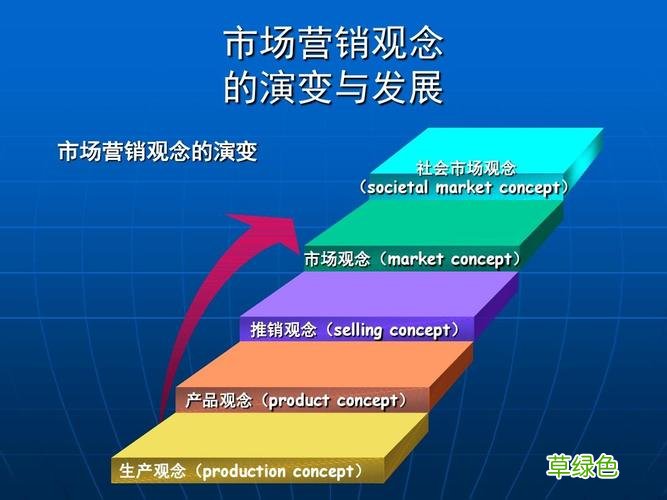 市场营销观念
的演变与发展

市场营销观念的演变

社会市场观念
（societal market concept）

市场观念（market concept）

推销观念（selling concept）

产品观念（product concept）

生产观念（production concept）

草绿色